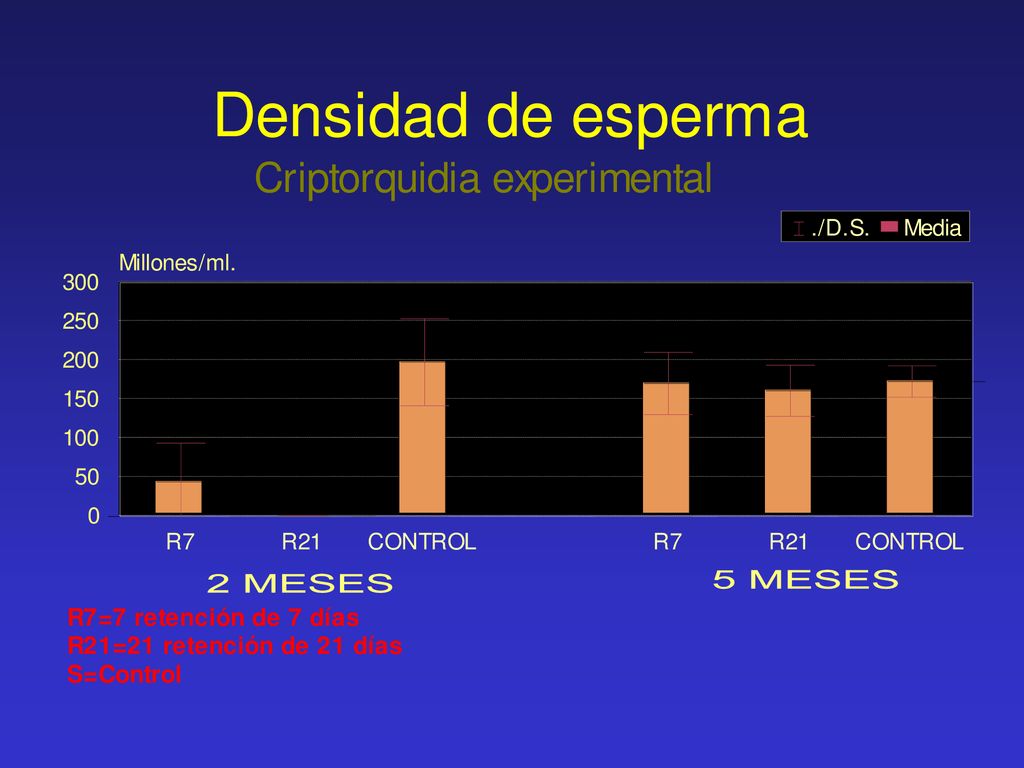 Densidad de esperma

Criptorquidia experimental

./D.S. Media

Millones/ml.

300
250
200
150
100
50
0

R7 R21 CONTROL R7 R21 CONTROL

2 MESES

5 MESES

R7=7 retención de 7 días
R21=21 retención de 21 días
S=Control